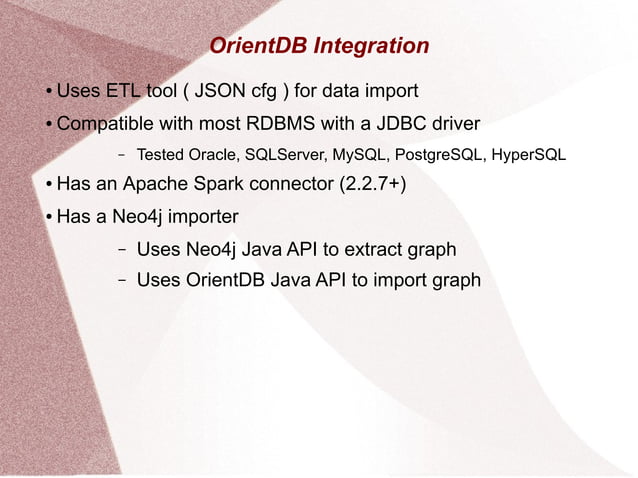 OrientDB Integration

• Uses ETL tool ( JSON cfg ) for data import

• Compatible with most RDBMS with a JDBC driver

– Tested Oracle, SQLServer, MySQL, PostgreSQL, HyperSQL

• Has an Apache Spark connector (2.2.7+)

• Has a Neo4j importer

– Uses Neo4j Java API to extract graph

– Uses OrientDB Java API to import graph